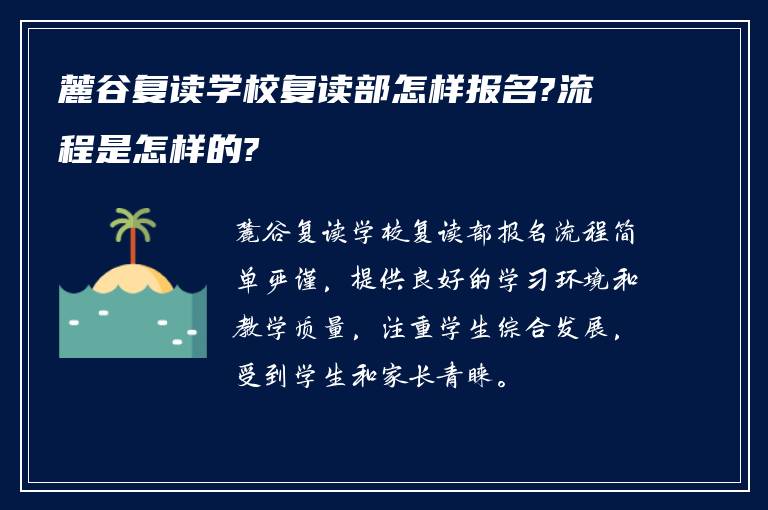 麓谷复读学校复读部怎样报名?流程是怎样的?

麓谷复读学校复读部报名流程简单严谨，提供良好的学习环境和教学质量，注重学生综合发展，受到学生和家长青睐。